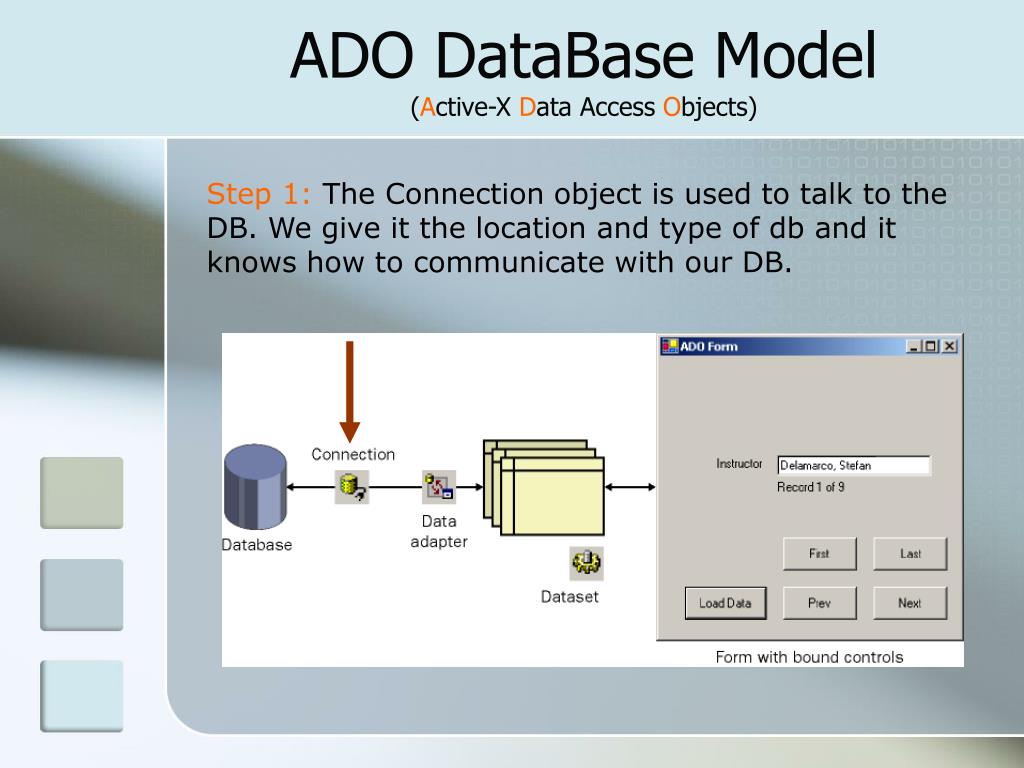 ADO DataBase Model
(Active-X Data Access Objects)

Step 1: The Connection object is used to talk to the DB. We give it the location and type of db and it knows how to communicate with our DB.

Connection

Database

Data adapter

Dataset

ADO Form

Instructor
Delamarco, Stefan
Record 1 of 9

First
Last
Load Data
Prev
Next

Form with bound controls